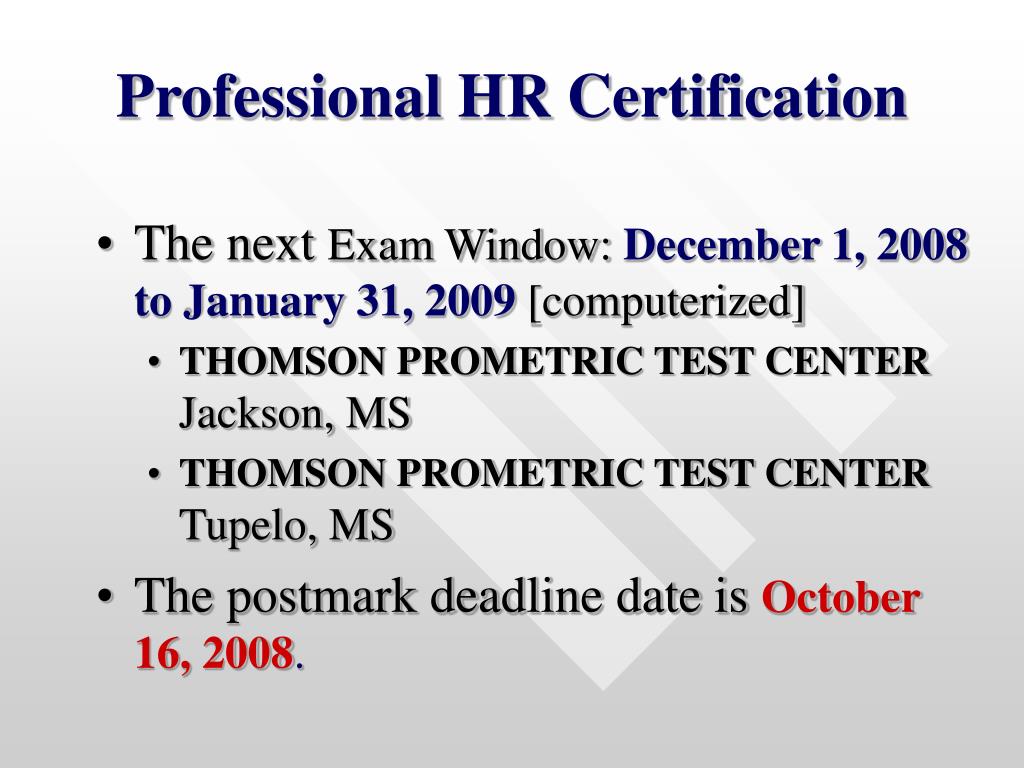 Professional HR Certification

• The next Exam Window: December 1, 2008 to January 31, 2009 [computerized]
  • THOMSON PROMETRIC TEST CENTER Jackson, MS
  • THOMSON PROMETRIC TEST CENTER Tupelo, MS
• The postmark deadline date is October 16, 2008.